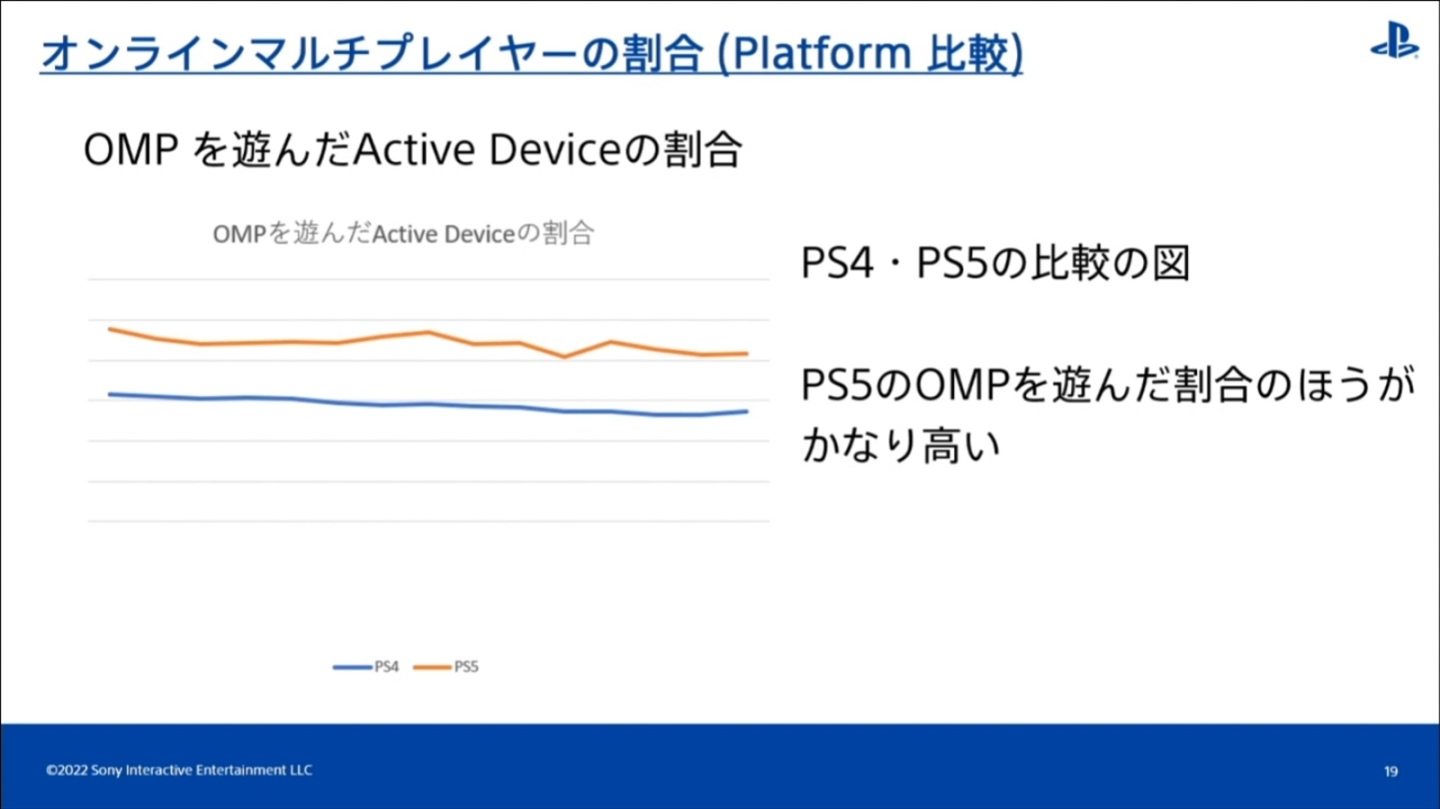 オンラインマルチプレイヤーの割合 (Platform 比較)

OMP を遊んだActive Deviceの割合

OMPを遊んだActive Deviceの割合

PS4 PS5

PS4・PS5の比較の図

PS5のOMPを遊んだ割合のほうがかなり高い

©2022 Sony Interactive Entertainment LLC

19